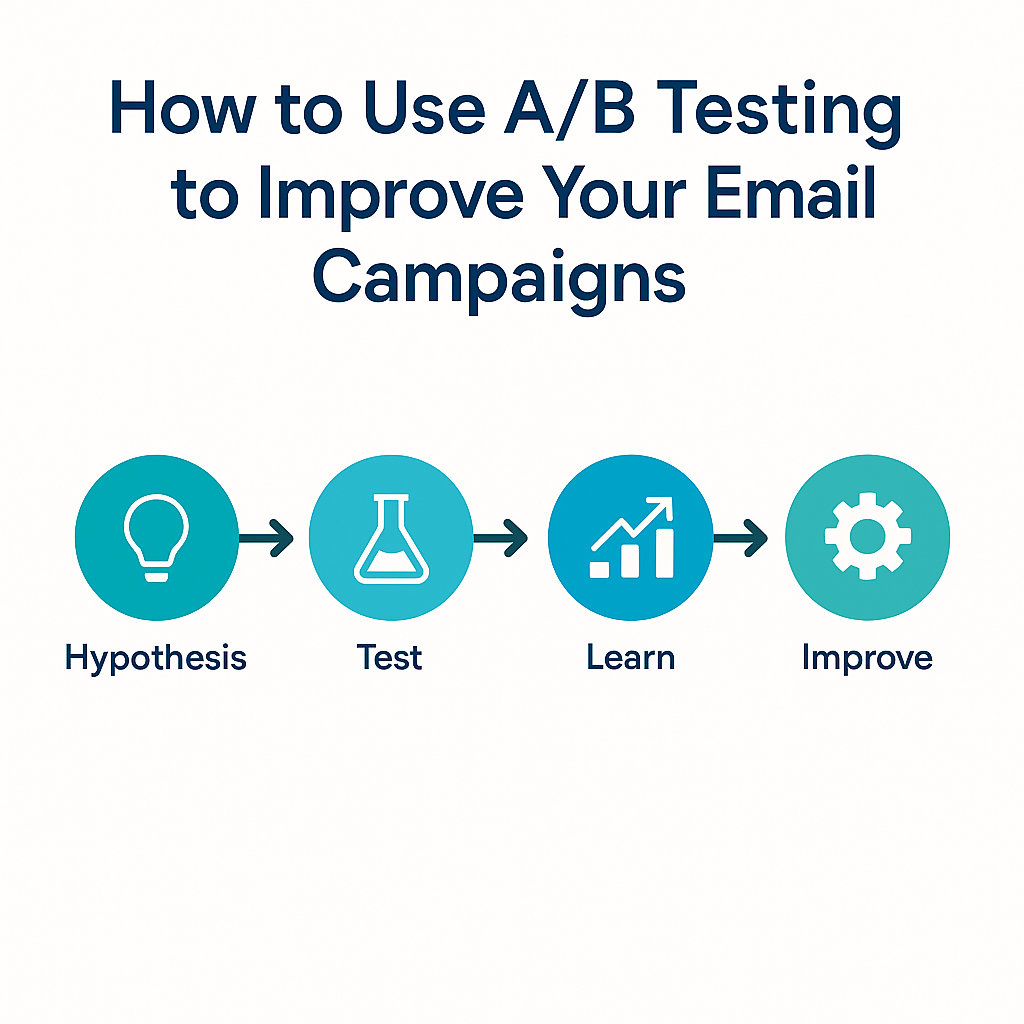 How to Use A/B Testing to Improve Your Email Campaigns

Hypothesis

Test

Learn

Improve